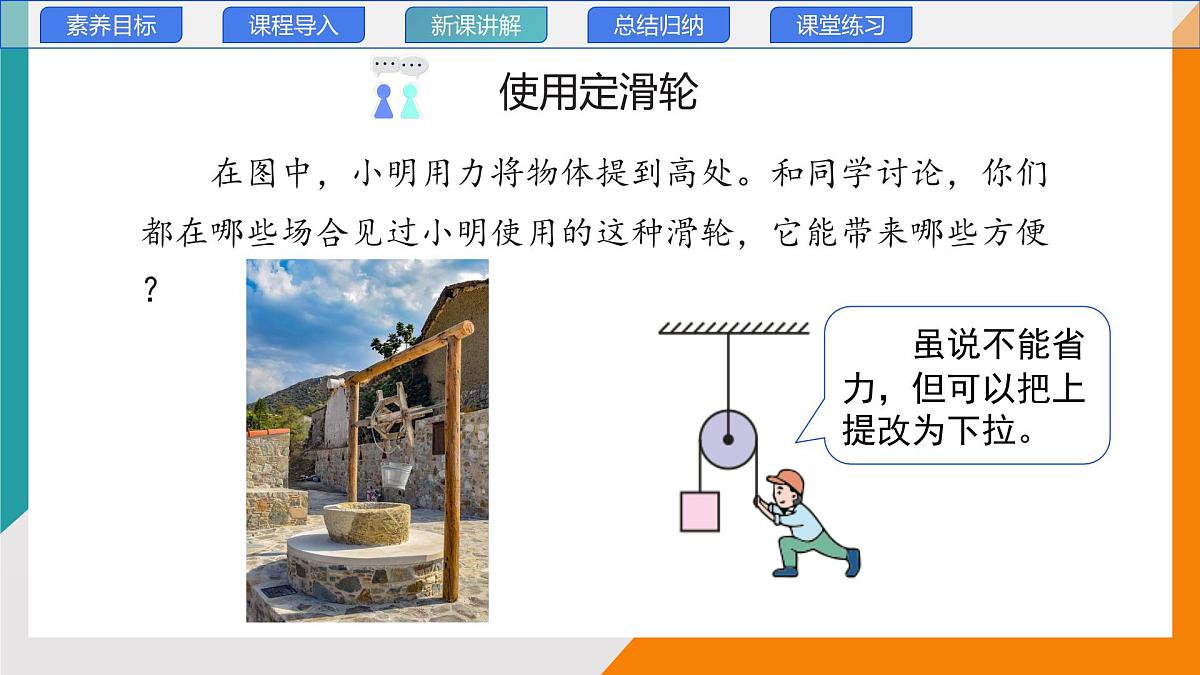 素养目标　课程导入　新课讲解　总结归纳　课堂练习

使用定滑轮

在图中，小明用力将物体提到高处。和同学讨论，你们都在哪些场合见过小明使用的这种滑轮，它能带来哪些方便？

虽说不能省力，但可以把上提改为下拉。